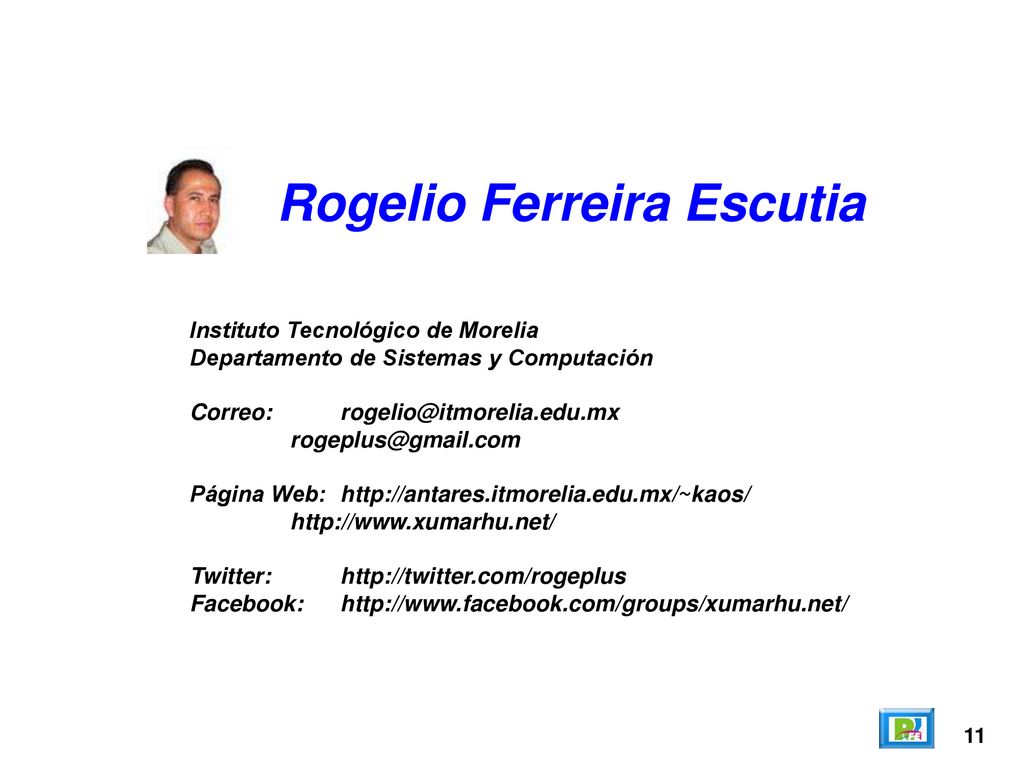 Rogelio Ferreira Escutia

Instituto Tecnológico de Morelia
Departamento de Sistemas y Computación

Correo: rogelio@itmorelia.edu.mx
rogeplus@gmail.com

Página Web: http://antares.itmorelia.edu.mx/~kaos/
http://www.xumarhu.net/

Twitter: http://twitter.com/rogeplus
Facebook: http://www.facebook.com/groups/xumarhu.net/

11